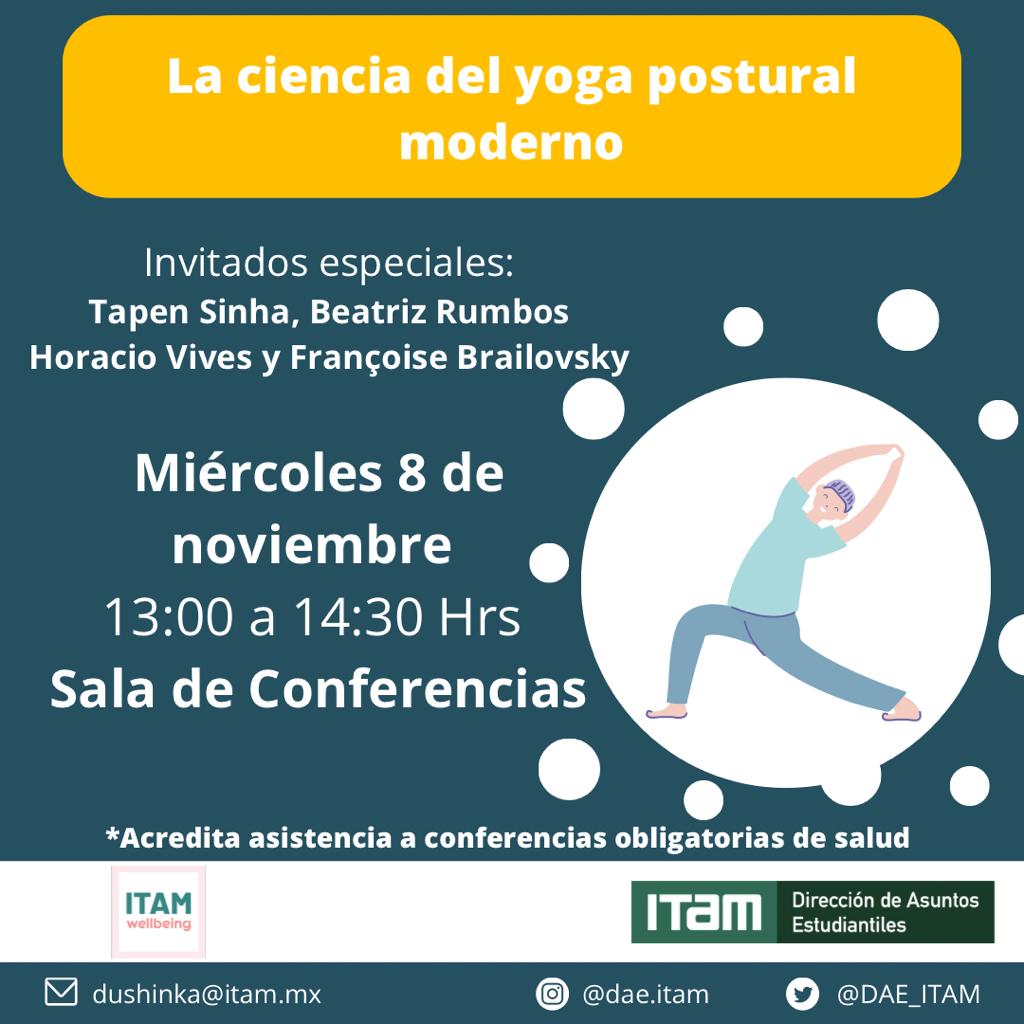 La ciencia del yoga postural moderno

Invitados especiales:
Tapen Sinha, Beatriz Rumbos
Horacio Vives y Françoise Brailovsky

Miércoles 8 de noviembre
13:00 a 14:30 Hrs
Sala de Conferencias

*Acredita asistencia a conferencias obligatorias de salud

ITAM wellbeing

ITAM Dirección de Asuntos Estudiantiles

dushinka@itam.mx @dae.itam @DAE_ITAM